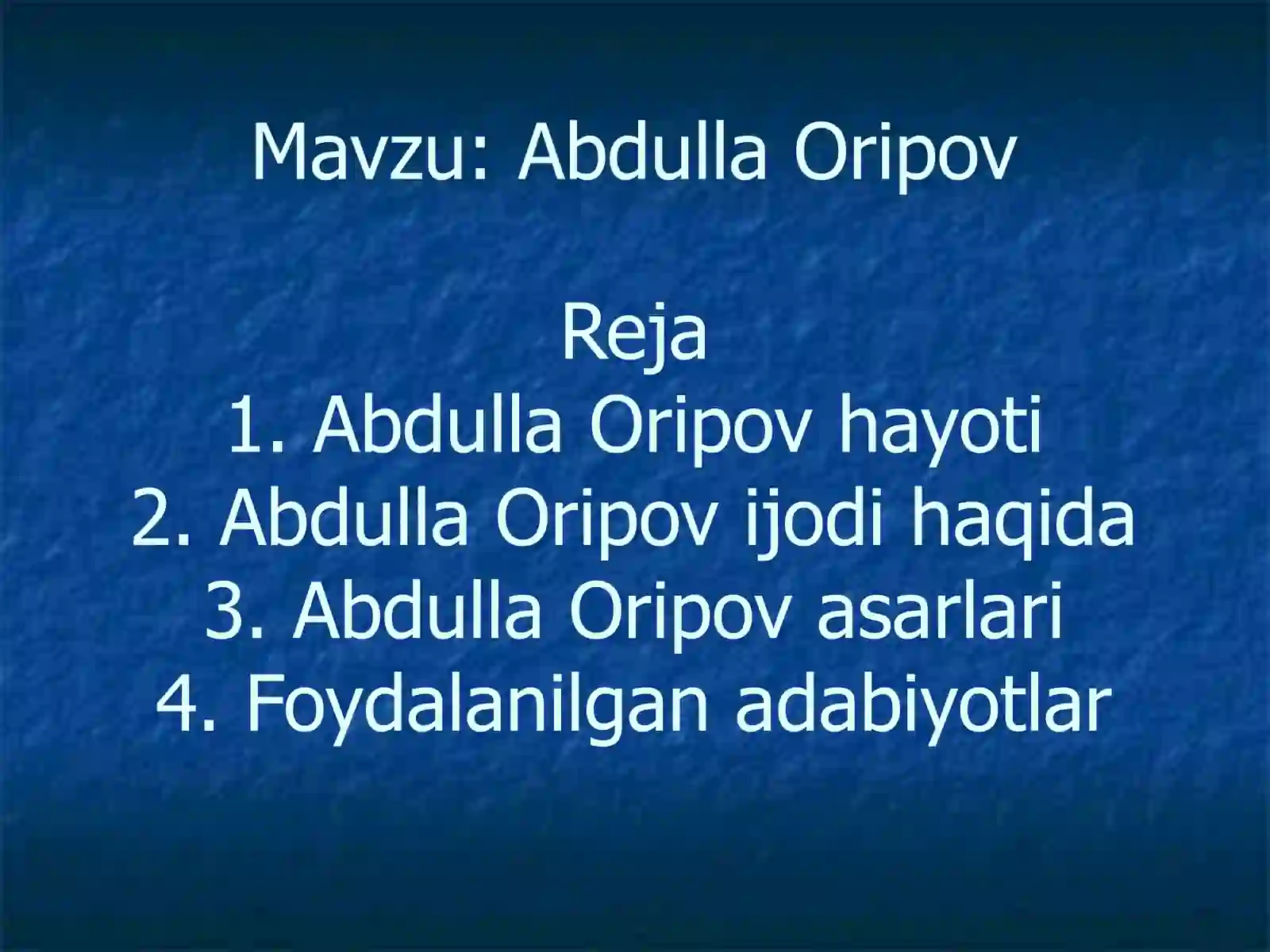 Mavzu: Abdulla Oripov

Reja
1. Abdulla Oripov hayoti
2. Abdulla Oripov ijodi haqida
3. Abdulla Oripov asarlari
4. Foydalanilgan adabiyotlar